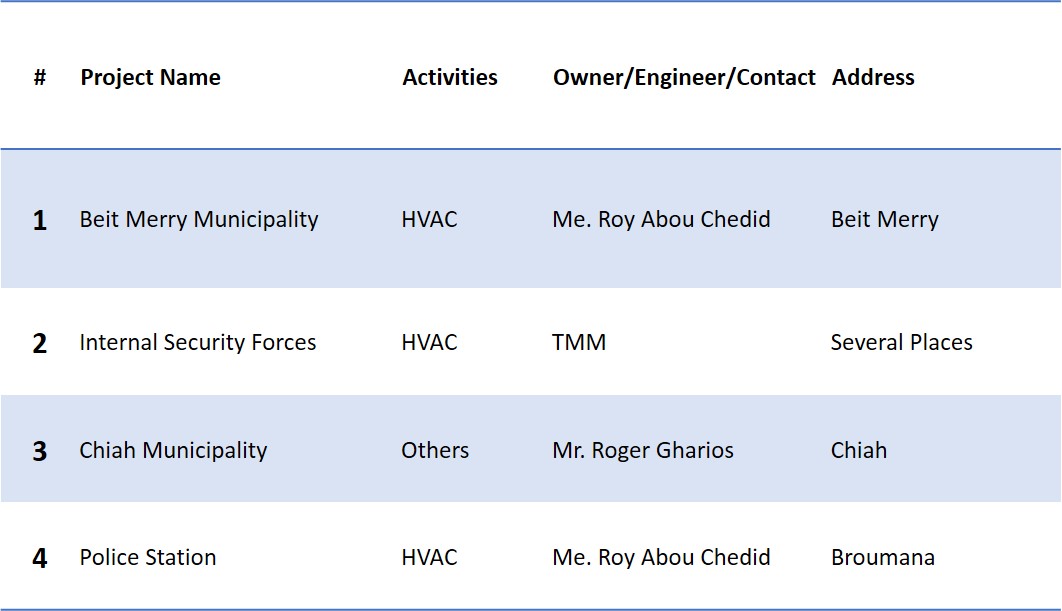 | # | Project Name | Activities | Owner/Engineer/Contact | Address |
|---|---|---|---|---|
| 1 | Beit Merry Municipality | HVAC | Me. Roy Abou Chedid | Beit Merry |
| 2 | Internal Security Forces | HVAC | TMM | Several Places |
| 3 | Chiah Municipality | Others | Mr. Roger Gharios | Chiah |
| 4 | Police Station | HVAC | Me. Roy Abou Chedid | Broumana |